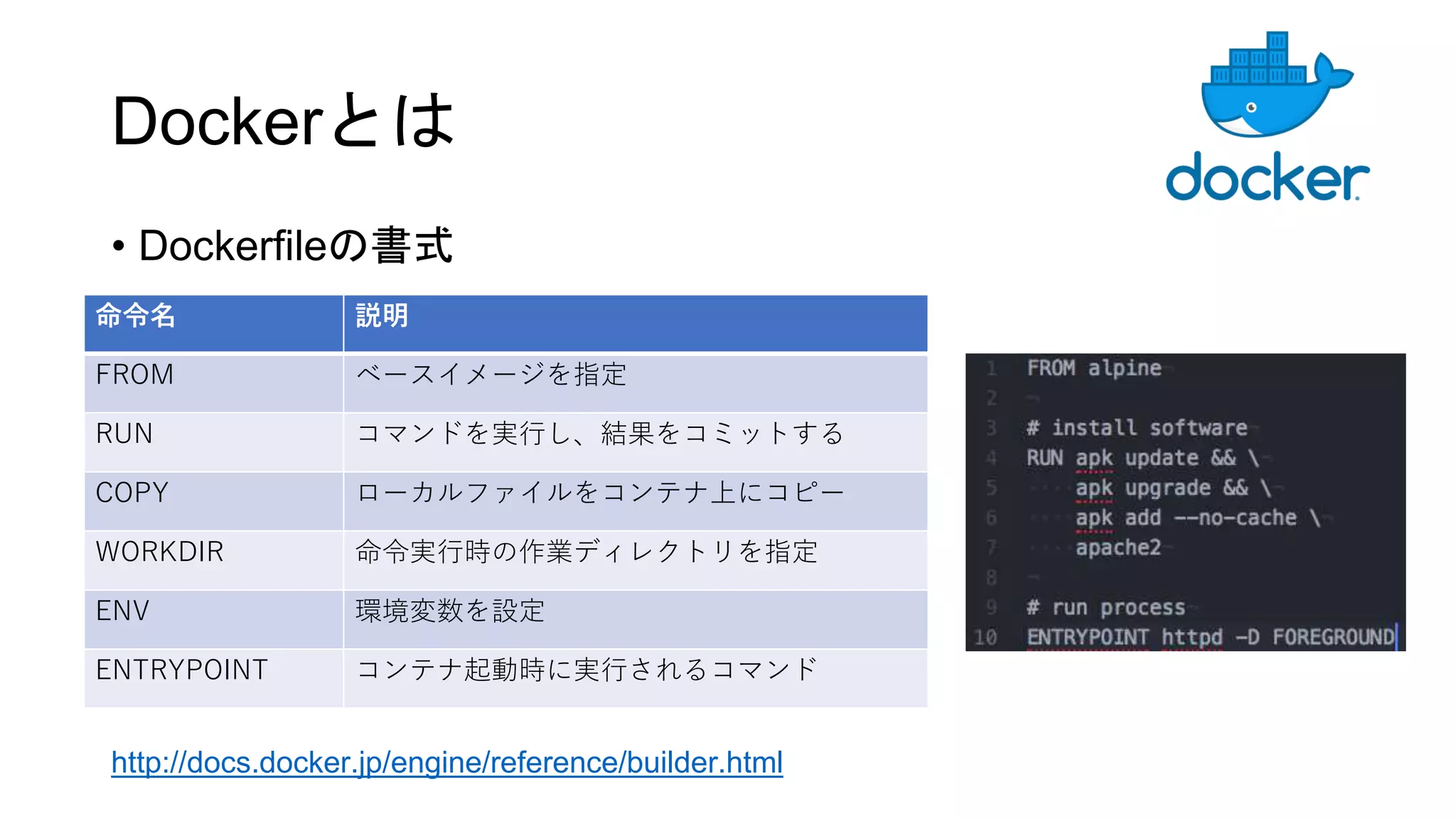 Dockerとは

docker

• Dockerfileの書式

| 命令名 | 説明 |
|---|---|
| FROM | ベースイメージを指定 |
| RUN | コマンドを実行し、結果をコミットする |
| COPY | ローカルファイルをコンテナ上にコピー |
| WORKDIR | 命令実行時の作業ディレクトリを指定 |
| ENV | 環境変数を設定 |
| ENTRYPOINT | コンテナ起動時に実行されるコマンド |

1 FROM alpine
2
3 # install software
4 RUN apk update && \
5 apk upgrade && \
6 apk add --no-cache \
7 apache2
8
9 # run process
10 ENTRYPOINT httpd -D FOREGROUND

http://docs.docker.jp/engine/reference/builder.html